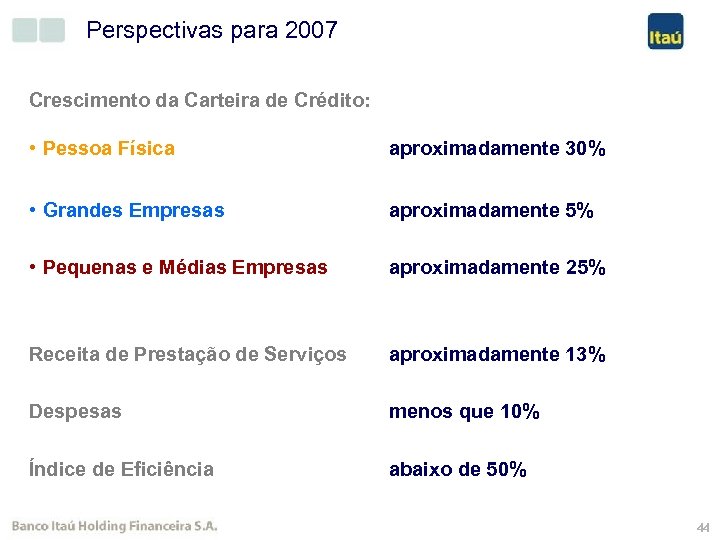 Perspectivas para 2007

Itaú

Crescimento da Carteira de Crédito:

• Pessoa Física aproximadamente 30%

• Grandes Empresas aproximadamente 5%

• Pequenas e Médias Empresas aproximadamente 25%

Receita de Prestação de Serviços aproximadamente 13%

Despesas menos que 10%

Índice de Eficiência abaixo de 50%

Banco Itaú Holding Financeira S.A.

44